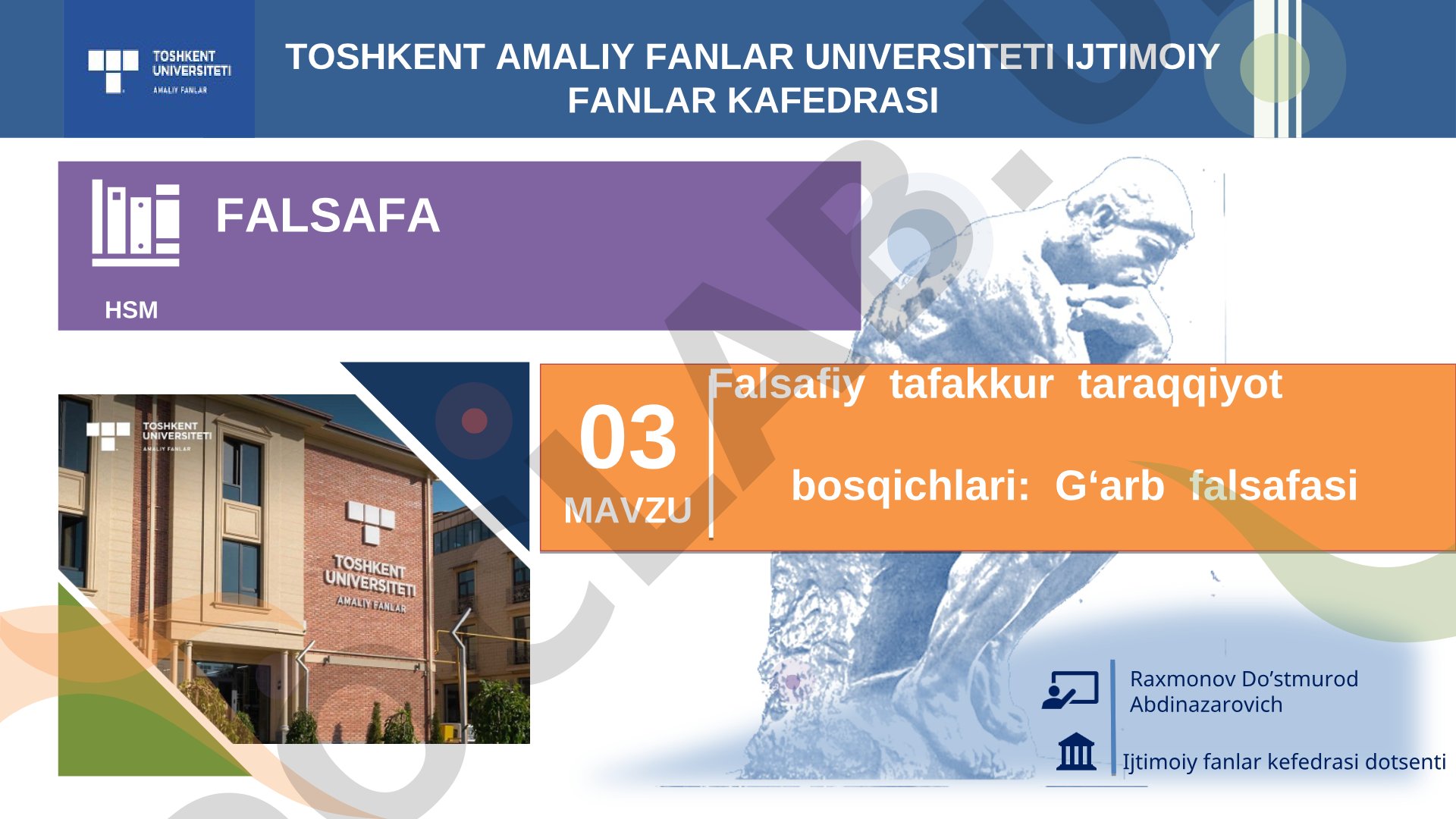 TOSHKENT UNIVERSITETI AMALIY FANLAR

TOSHKENT AMALIY FANLAR UNIVERSITETI IJTIMOIY FANLAR KAFEDRASI

FALSAFA

HSM

TOSHKENT UNIVERSITETI AMALIY FANLAR

TOSHKENT UNIVERSITETI AMALIY FANLAR

03

MAVZU

Falsafiy tafakkur taraqqiyot bosqichlari: G‘arb falsafasi

Raxmonov Do’stmurod Abdinazarovich

Ijtimoiy fanlar kefedrasi dotsenti